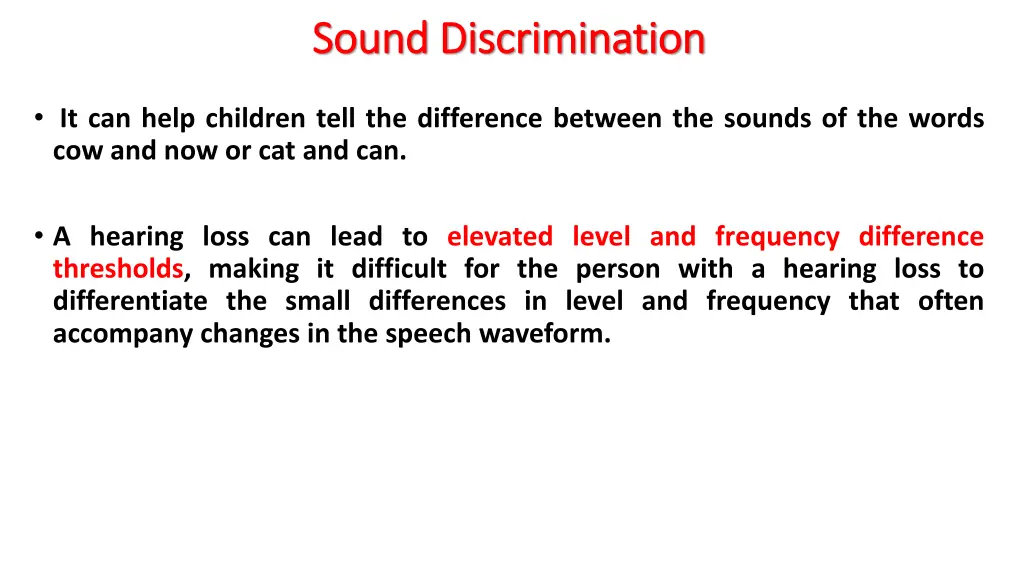 Sound Discrimination

• It can help children tell the difference between the sounds of the words cow and now or cat and can.

• A hearing loss can lead to elevated level and frequency difference thresholds, making it difficult for the person with a hearing loss to differentiate the small differences in level and frequency that often accompany changes in the speech waveform.